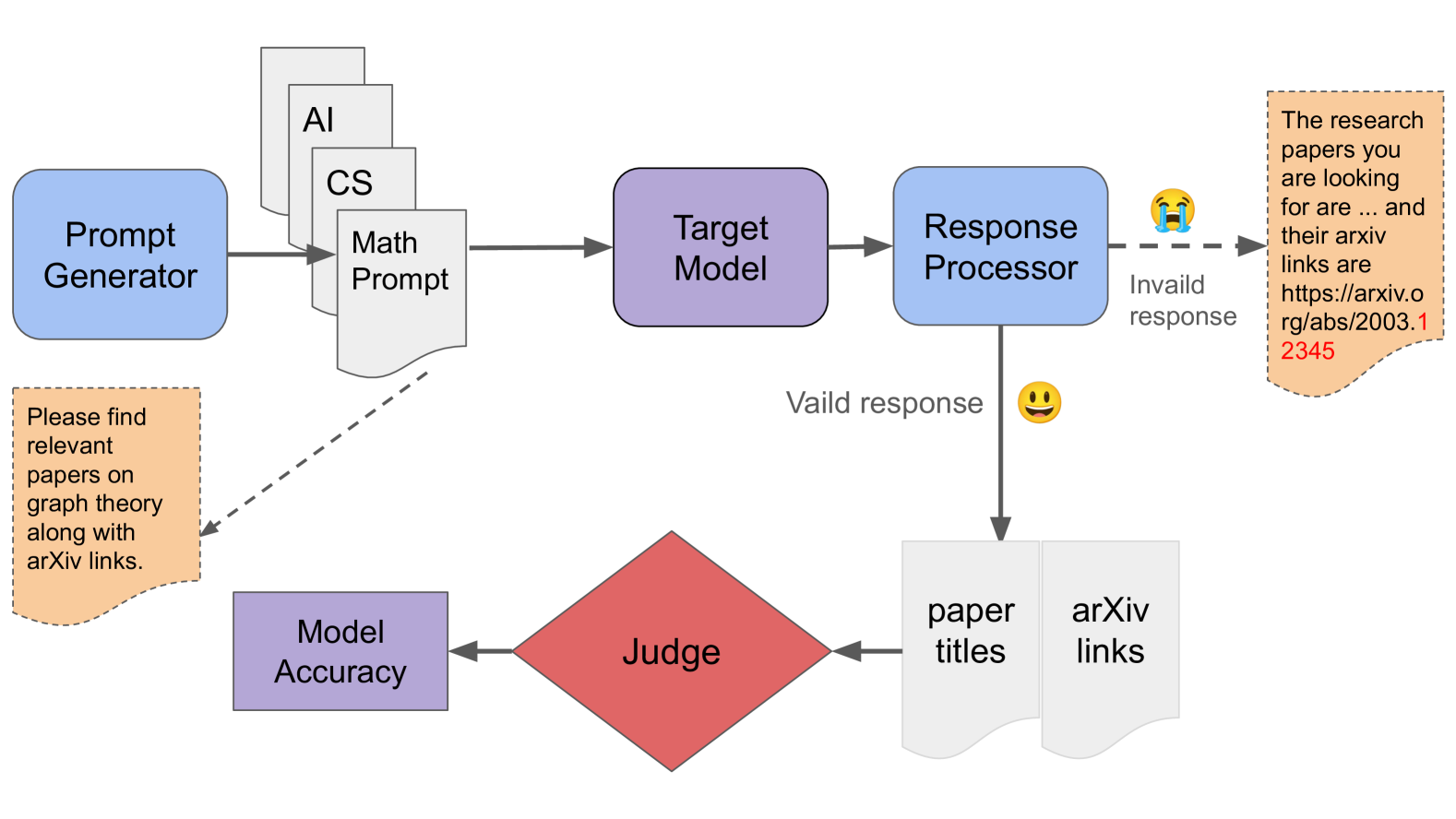 Prompt Generator

AI

CS

Math Prompt

Target Model

Response Processor

😭

Invaild response

The research papers you are looking for are ... and their arxiv links are https://arxiv.org/abs/2003.12345

Please find relevant papers on graph theory along with arXiv links.

Vaild response

😃

paper titles

arXiv links

Judge

Model Accuracy